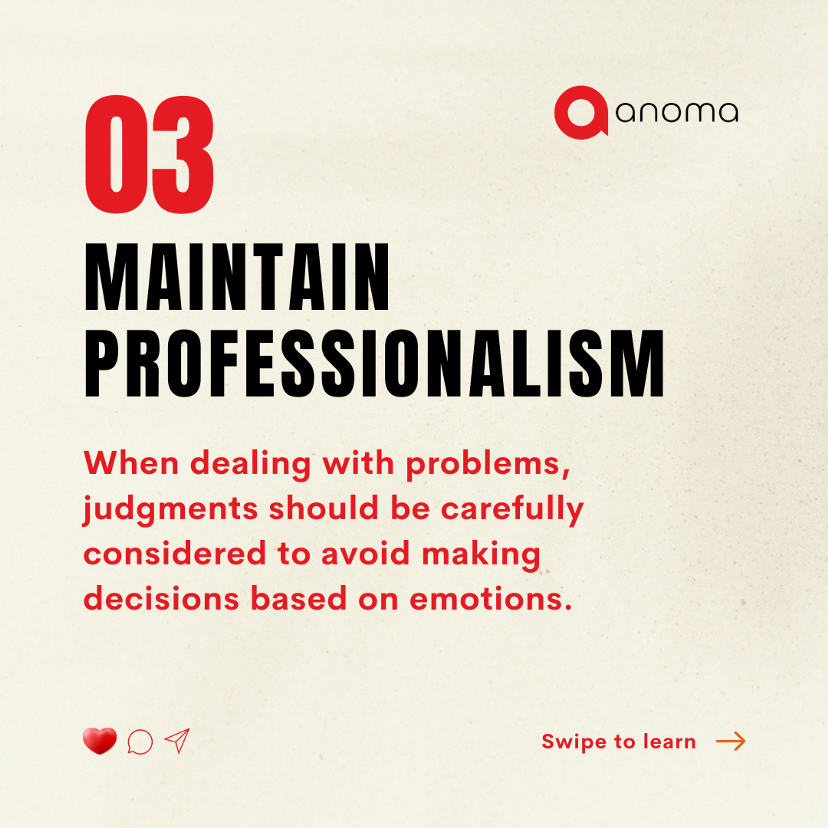 03

anoma

MAINTAIN PROFESSIONALISM

When dealing with problems, judgments should be carefully considered to avoid making decisions based on emotions.

Swipe to learn